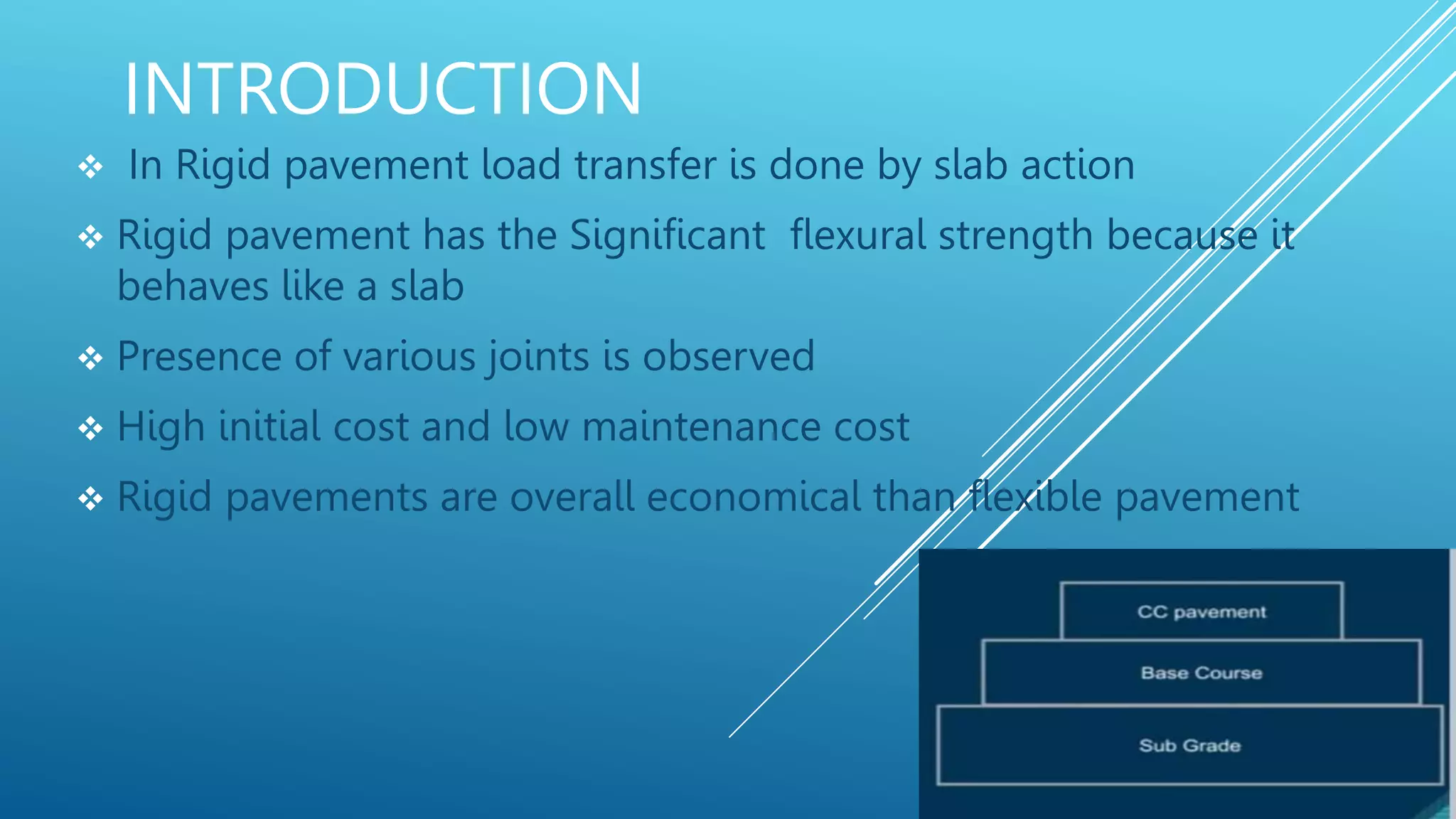 INTRODUCTION

❖ In Rigid pavement load transfer is done by slab action

❖ Rigid pavement has the Significant flexural strength because it behaves like a slab

❖ Presence of various joints is observed

❖ High initial cost and low maintenance cost

❖ Rigid pavements are overall economical than flexible pavement

CC pavement

Base Course

Sub Grade